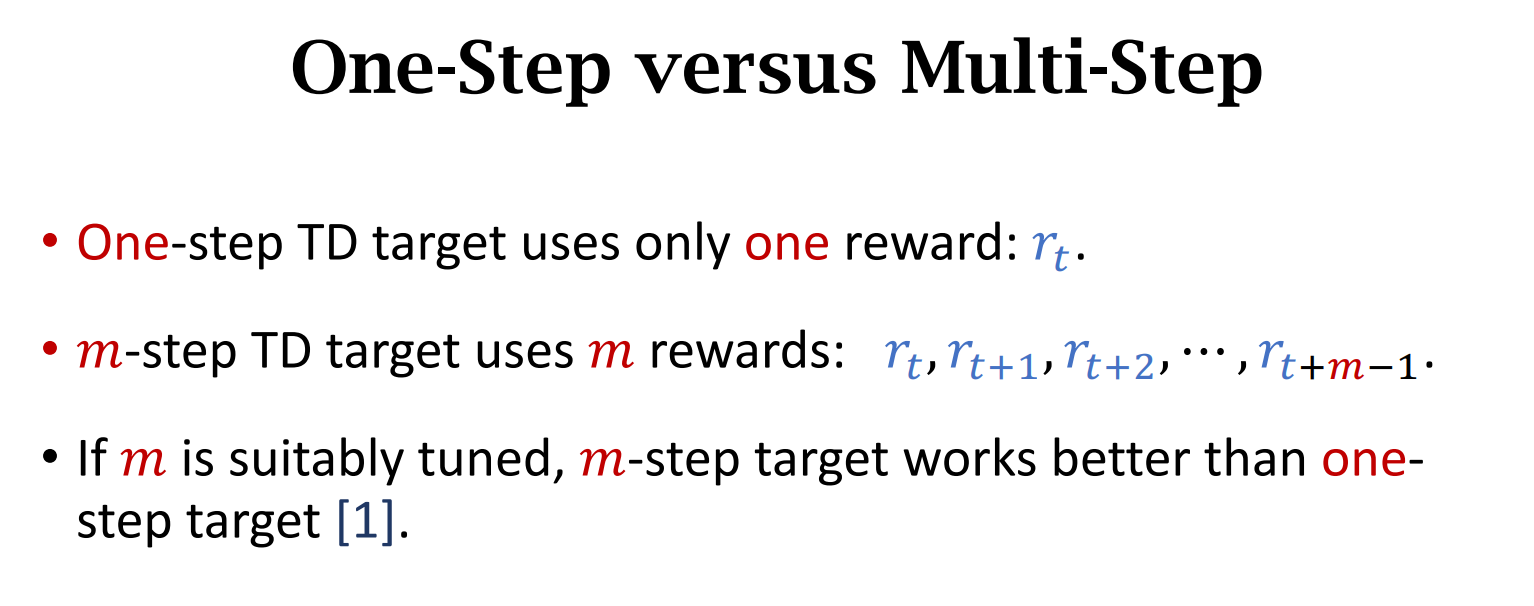 One-Step versus Multi-Step

• One-step TD target uses only one reward: $r_t$.

• $m$-step TD target uses $m$ rewards: $r_t, r_{t+1}, r_{t+2}, \cdots, r_{t+m-1}$.

• If $m$ is suitably tuned, $m$-step target works better than one-step target [1].